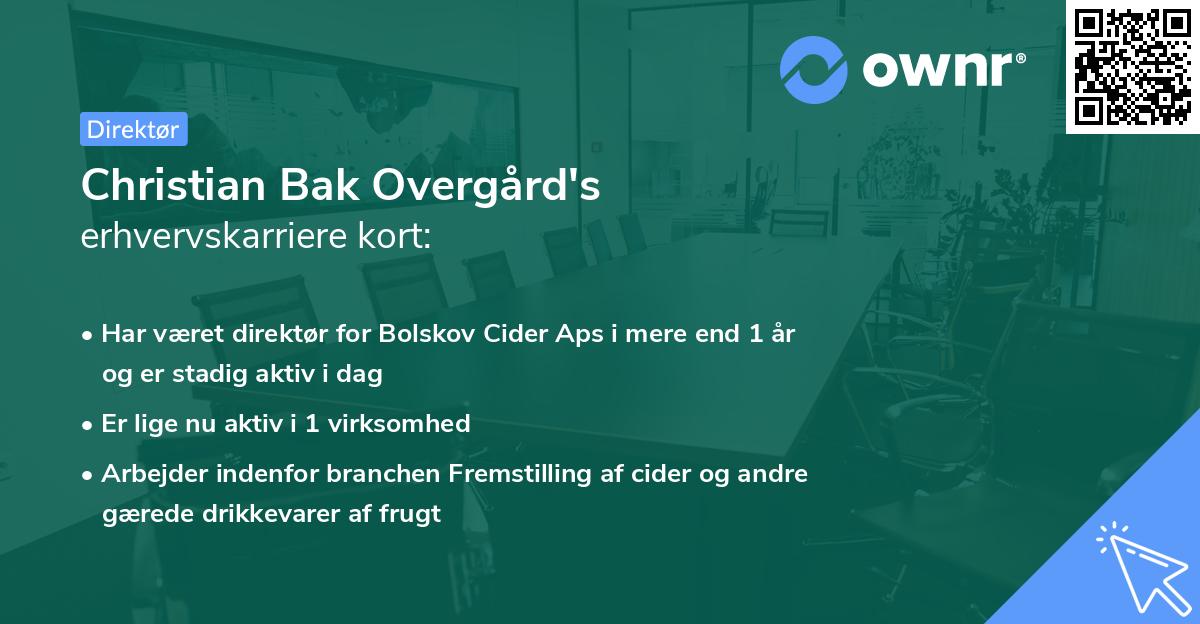 ownr®

Direktør

Christian Bak Overgård's
erhvervskarriere kort:

• Har været direktør for Bolskov Cider Aps i mere end 1 år og er stadig aktiv i dag
• Er lige nu aktiv i 1 virksomhed
• Arbejder indenfor branchen Fremstilling af cider og andre gærede drikkevarer af frugt